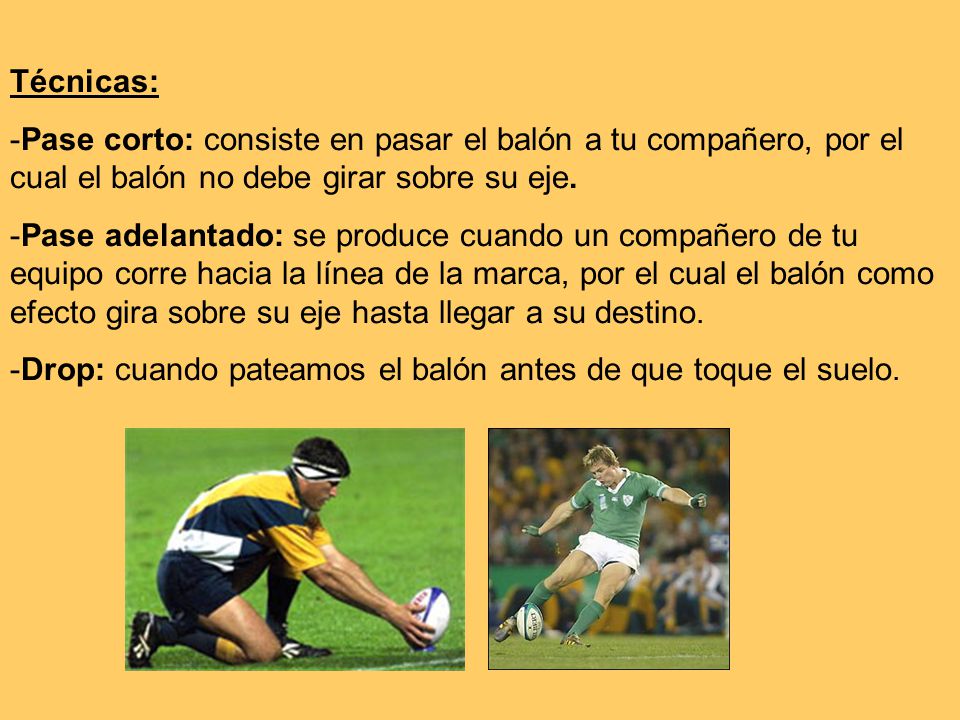 Técnicas:

-Pase corto: consiste en pasar el balón a tu compañero, por el cual el balón no debe girar sobre su eje.

-Pase adelantado: se produce cuando un compañero de tu equipo corre hacia la línea de la marca, por el cual el balón como efecto gira sobre su eje hasta llegar a su destino.

-Drop: cuando pateamos el balón antes de que toque el suelo.